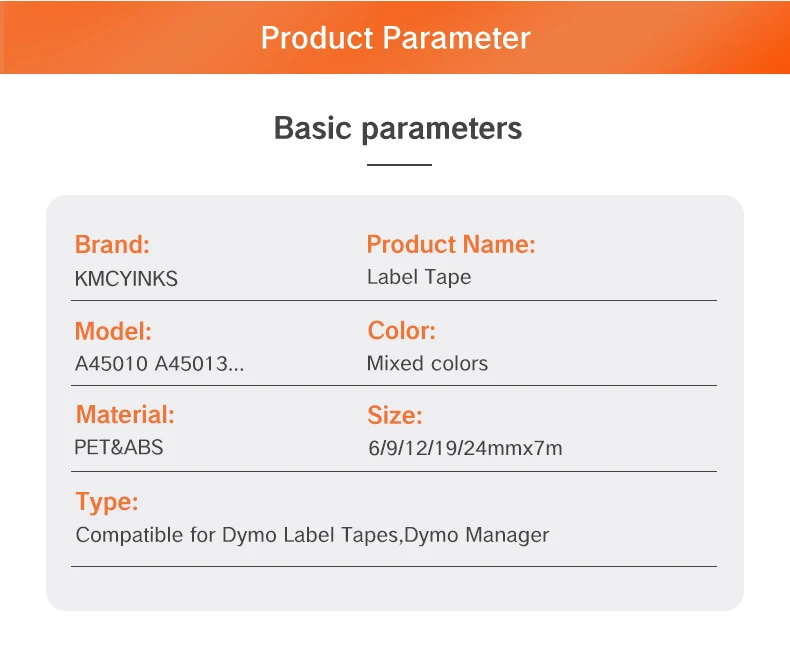 Product Parameter

Basic parameters

Brand:
KMCYINKS

Product Name:
Label Tape

Model:
A45010 A45013...

Color:
Mixed colors

Material:
PET&ABS

Size:
6/9/12/19/24mmx7m

Type:
Compatible for Dymo Label Tapes,Dymo Manager